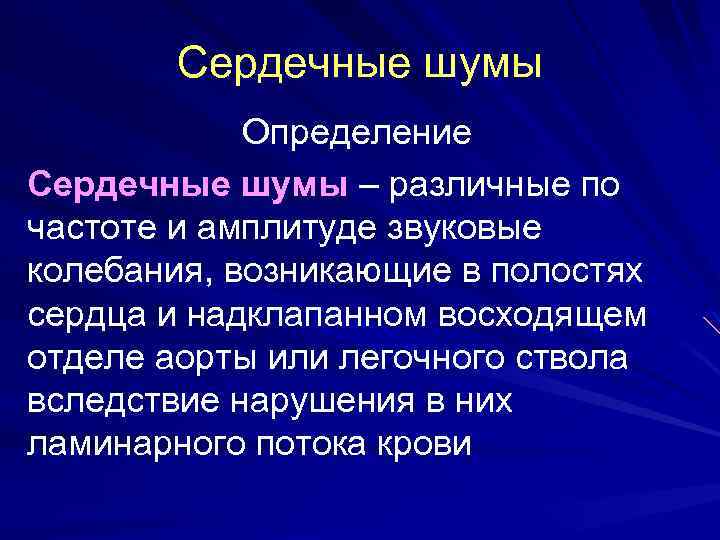 Сердечные шумы

Определение

Сердечные шумы – различные по частоте и амплитуде звуковые колебания, возникающие в полостях сердца и надклапанном восходящем отделе аорты или легочного ствола вследствие нарушения в них ламинарного потока крови